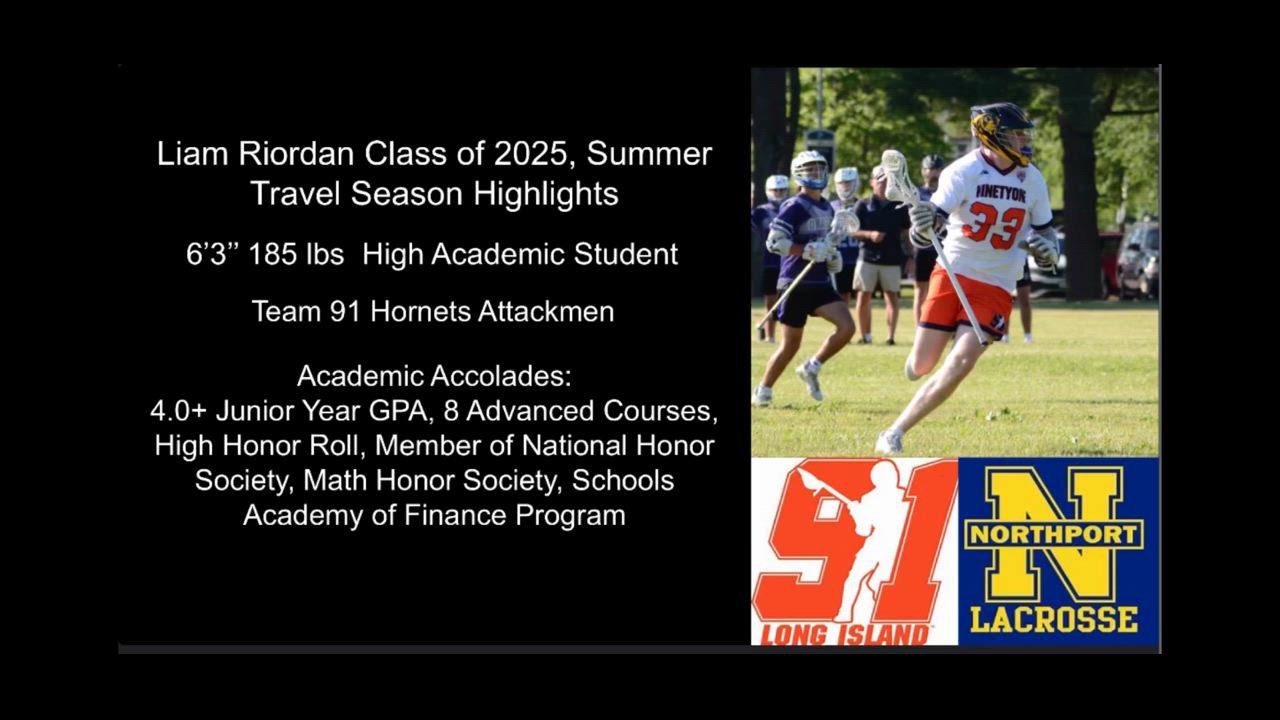 Liam Riordan Class of 2025, Summer Travel Season Highlights

6'3'' 185 lbs  High Academic Student

Team 91 Hornets Attackmen

Academic Accolades:
4.0+ Junior Year GPA, 8 Advanced Courses, High Honor Roll, Member of National Honor Society, Math Honor Society, Schools Academy of Finance Program

NINETYONE 33

91 LONG ISLAND

N NORTHPORT LACROSSE